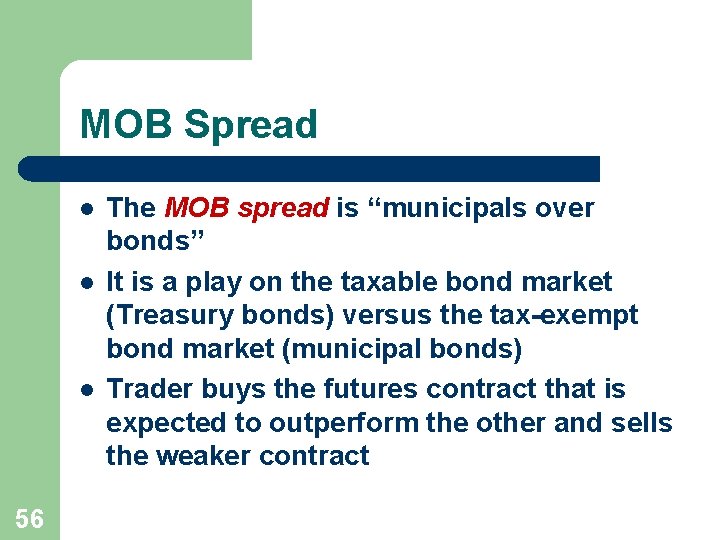 MOB Spread

- The MOB spread is “municipals over bonds”
- It is a play on the taxable bond market (Treasury bonds) versus the tax-exempt bond market (municipal bonds)
- Trader buys the futures contract that is expected to outperform the other and sells the weaker contract

56